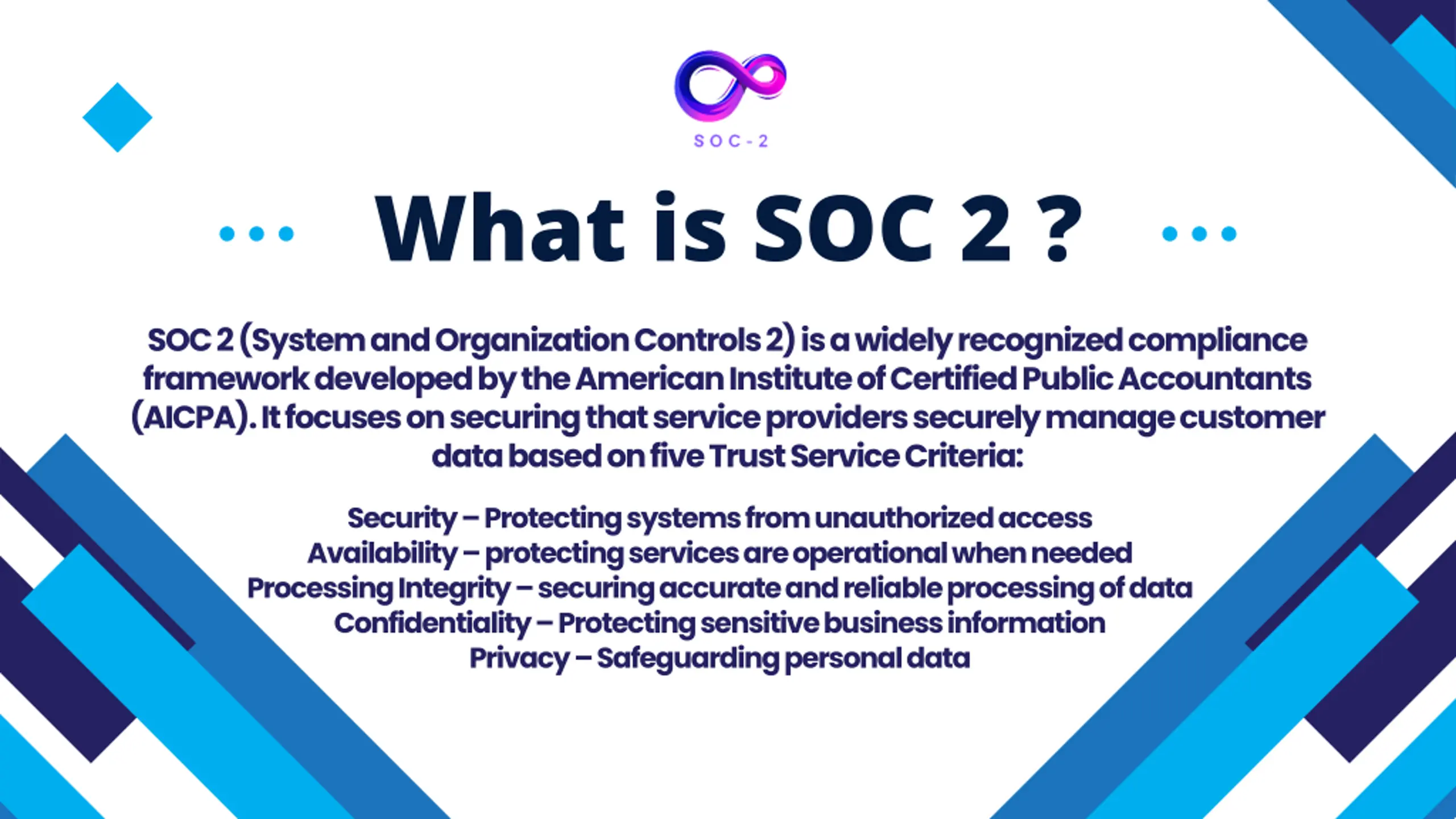 SOC-2

What is SOC 2 ?

SOC 2 (System and Organization Controls 2) is a widely recognized compliance framework developed by the American Institute of Certified Public Accountants (AICPA). It focuses on securing that service providers securely manage customer data based on five Trust Service Criteria:

Security – Protecting systems from unauthorized access
Availability – protecting services are operational when needed
Processing Integrity – securing accurate and reliable processing of data
Confidentiality – Protecting sensitive business information
Privacy – Safeguarding personal data